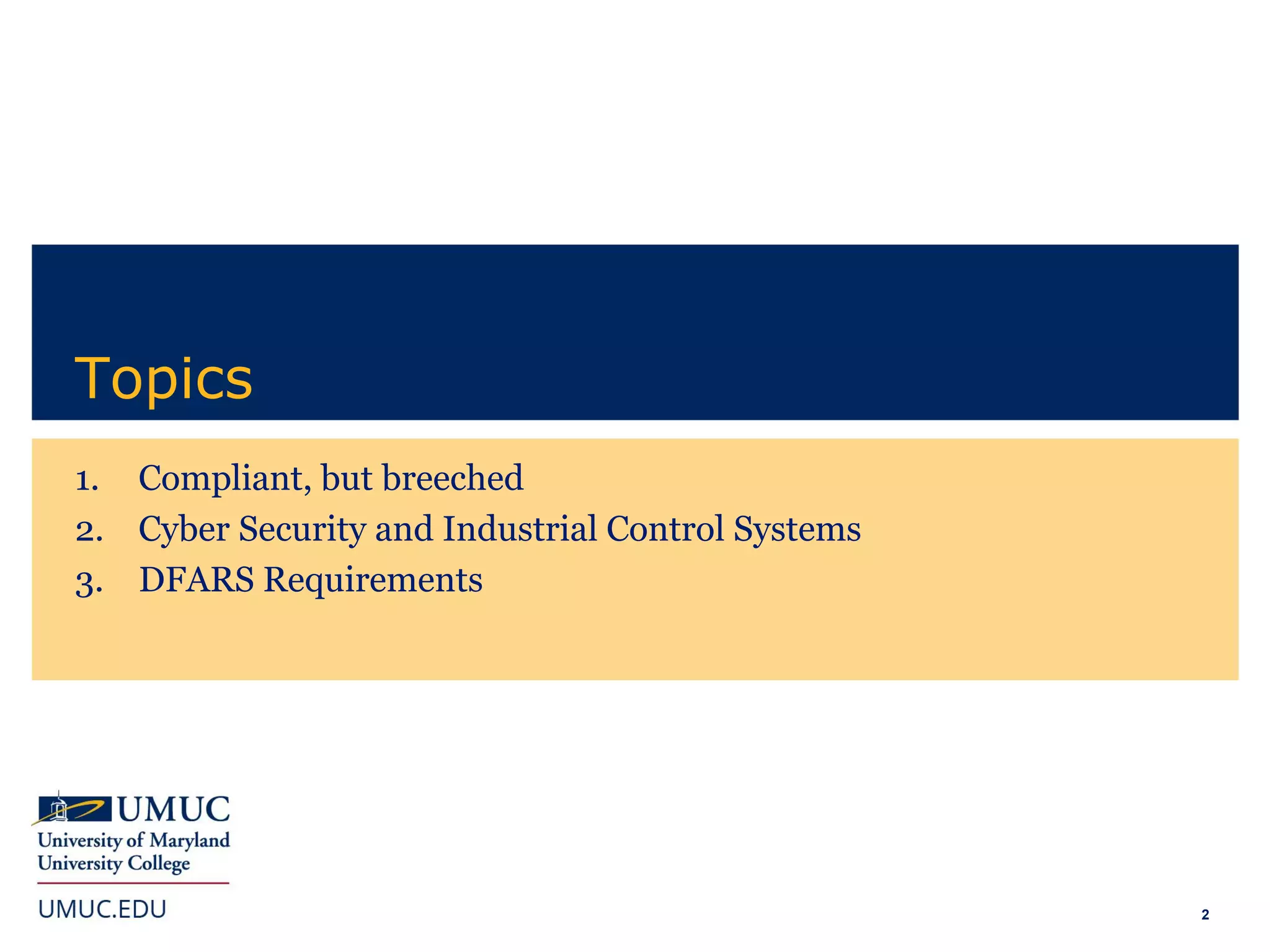 Topics

1. Compliant, but breeched
2. Cyber Security and Industrial Control Systems
3. DFARS Requirements

UMUC
University of Maryland
University College

UMUC.EDU

2